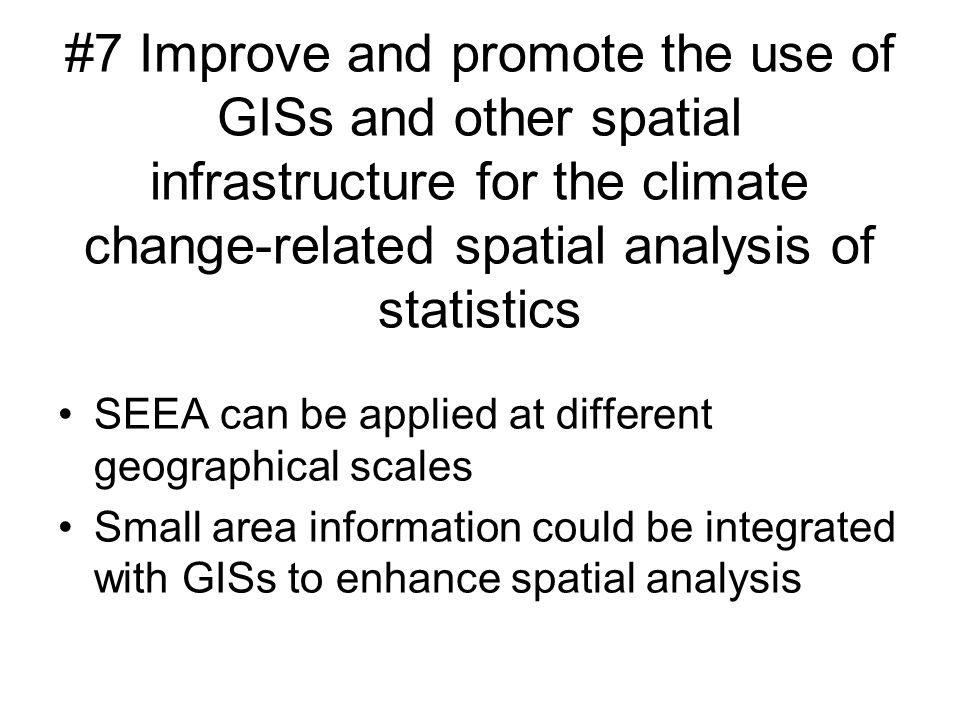 #7 Improve and promote the use of GISs and other spatial infrastructure for the climate change-related spatial analysis of statistics

• SEEA can be applied at different geographical scales
• Small area information could be integrated with GISs to enhance spatial analysis